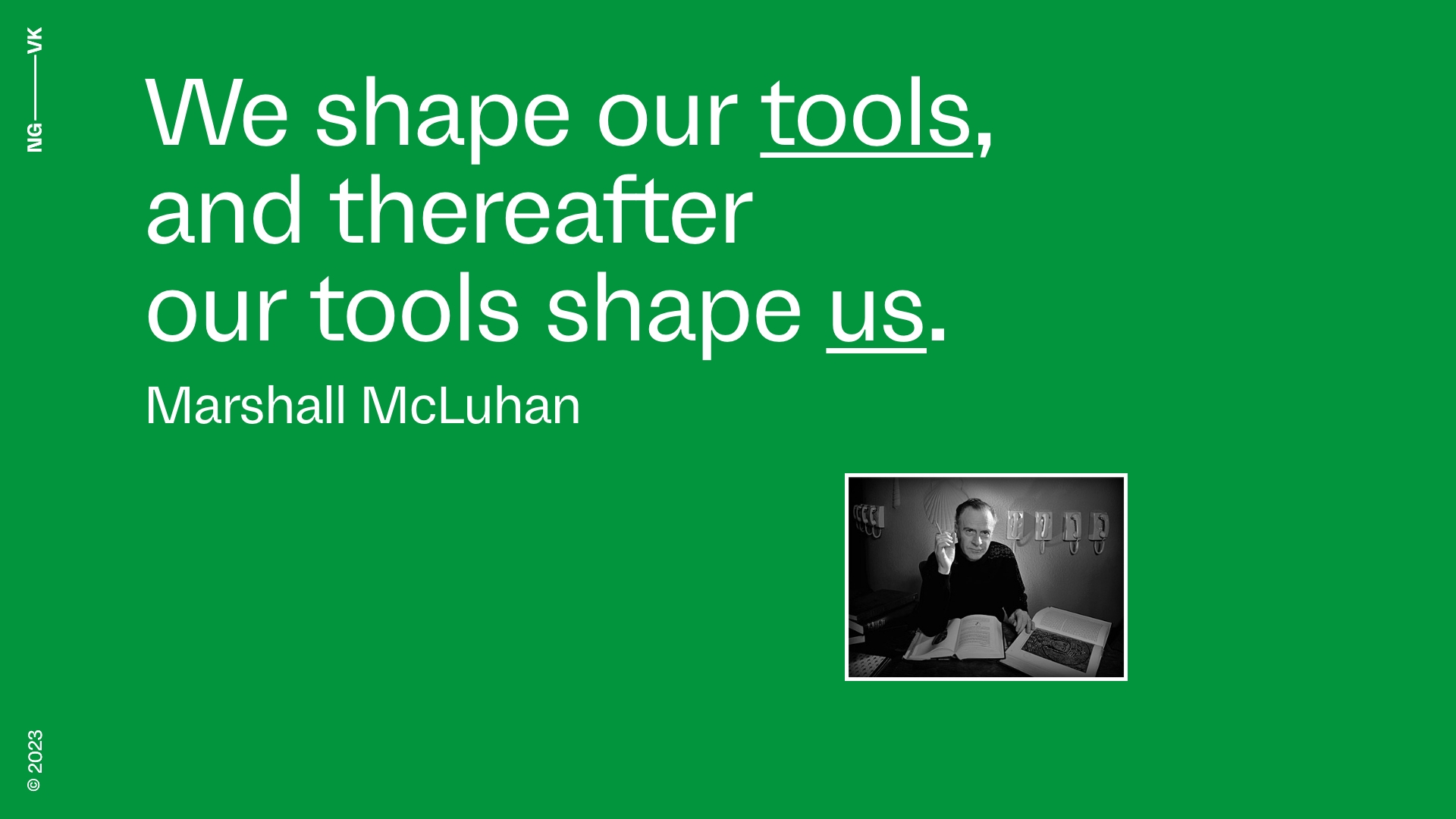 NG——VK

We shape our tools, and thereafter our tools shape us.

Marshall McLuhan

© 2023